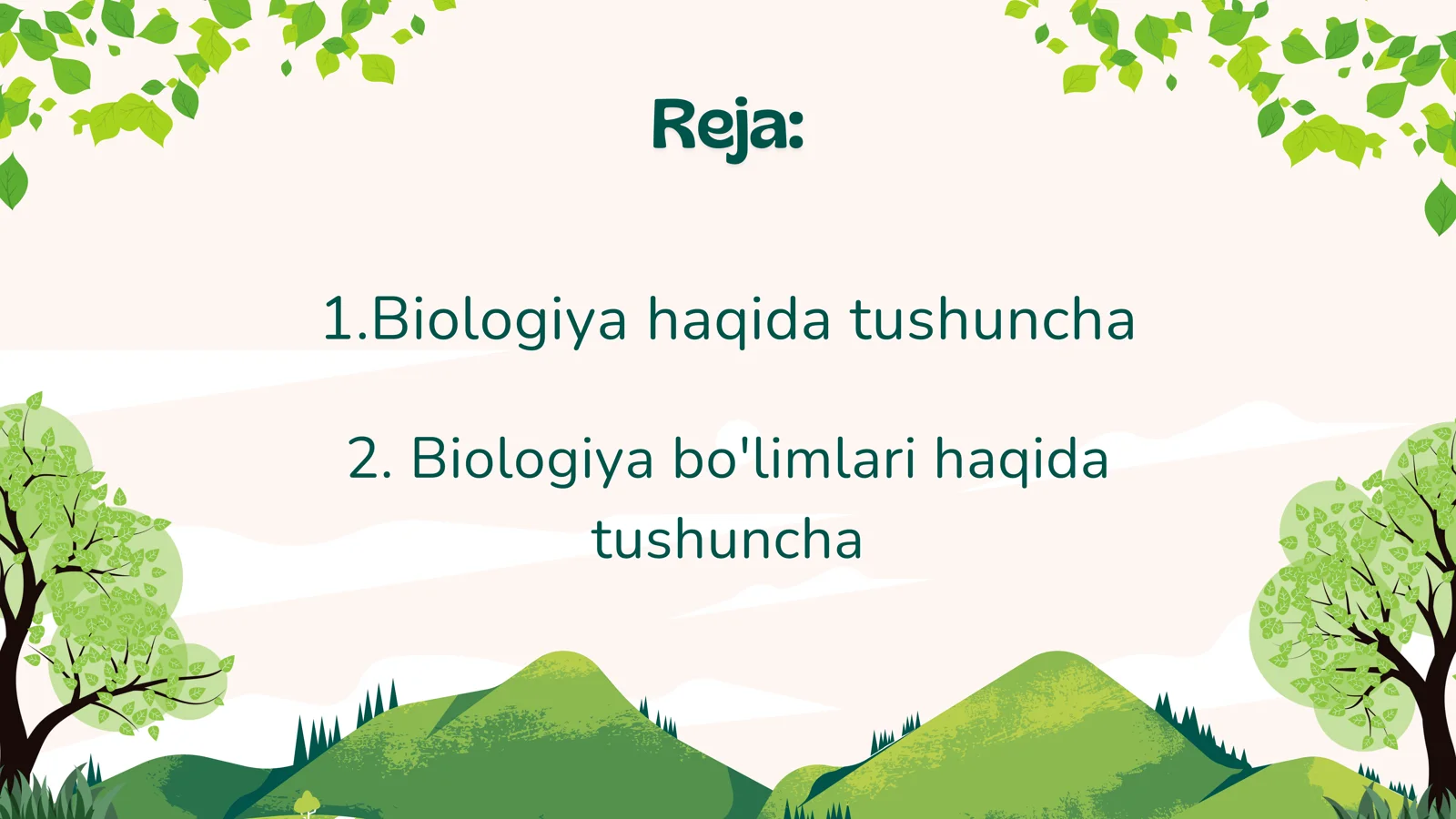 Reja:

1.Biologiya haqida tushuncha

2. Biologiya bo'limlari haqida tushuncha